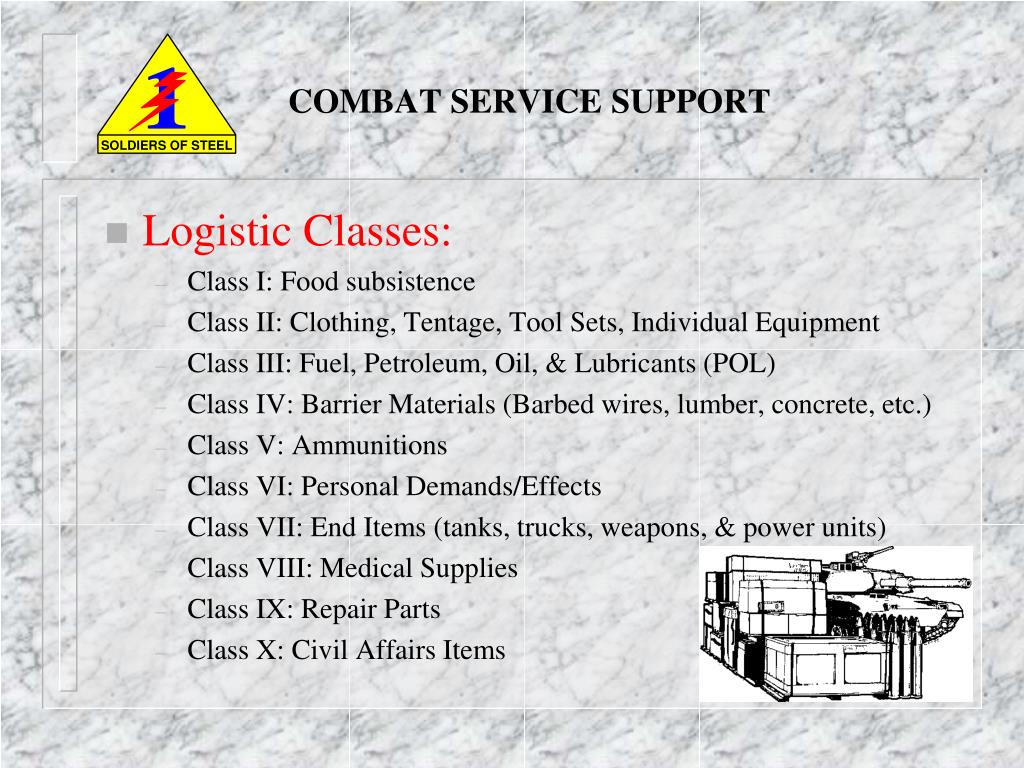 1
SOLDIERS OF STEEL

COMBAT SERVICE SUPPORT

Logistic Classes:
– Class I: Food subsistence
– Class II: Clothing, Tentage, Tool Sets, Individual Equipment
– Class III: Fuel, Petroleum, Oil, & Lubricants (POL)
– Class IV: Barrier Materials (Barbed wires, lumber, concrete, etc.)
– Class V: Ammunitions
– Class VI: Personal Demands/Effects
– Class VII: End Items (tanks, trucks, weapons, & power units)
– Class VIII: Medical Supplies
– Class IX: Repair Parts
– Class X: Civil Affairs Items